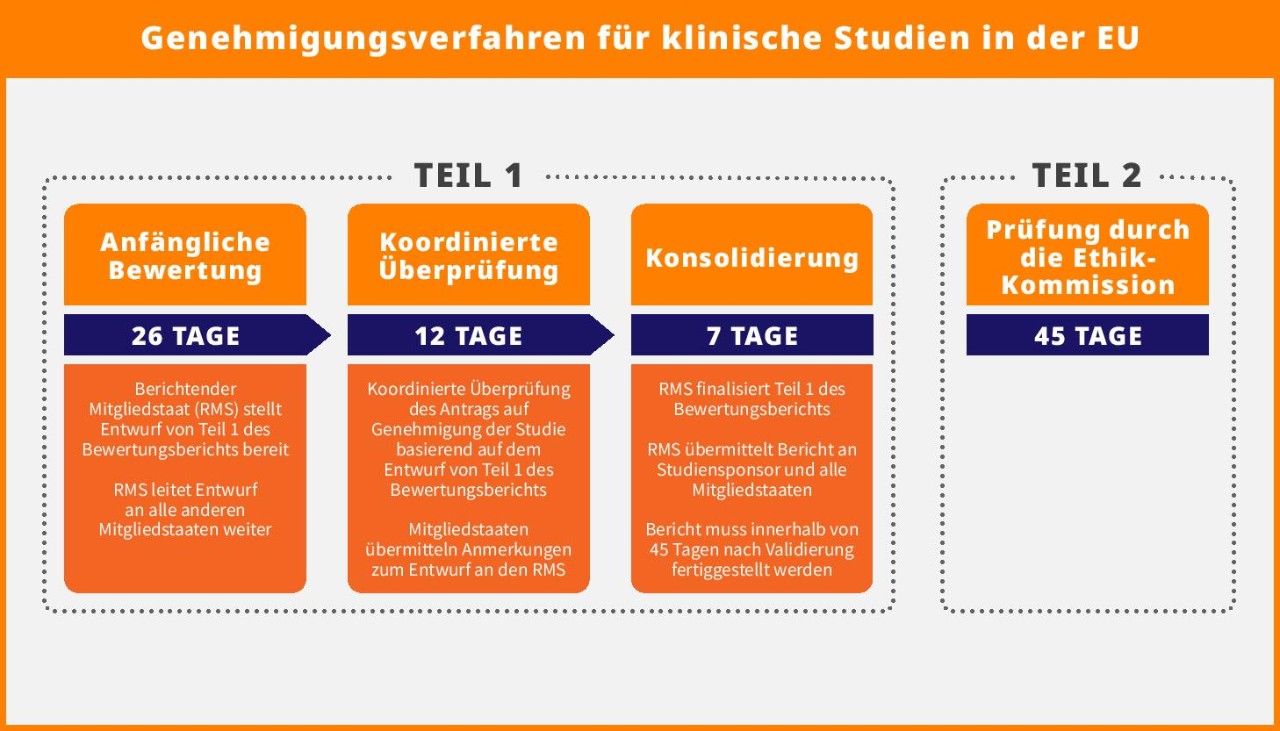 Genehmigungsverfahren für klinische Studien in der EU

TEIL 1

Anfängliche Bewertung

26 TAGE

Berichtender Mitgliedstaat (RMS) stellt Entwurf von Teil 1 des Bewertungsberichts bereit

RMS leitet Entwurf an alle anderen Mitgliedstaaten weiter

Koordinierte Überprüfung

12 TAGE

Koordinierte Überprüfung des Antrags auf Genehmigung der Studie basierend auf dem Entwurf von Teil 1 des Bewertungsberichts

Mitgliedstaaten übermitteln Anmerkungen zum Entwurf an den RMS

Konsolidierung

7 TAGE

RMS finalisiert Teil 1 des Bewertungsberichts

RMS übermittelt Bericht an Studiensponsor und alle Mitgliedstaaten

Bericht muss innerhalb von 45 Tagen nach Validierung fertiggestellt werden

TEIL 2

Prüfung durch die Ethik-Kommission

45 TAGE